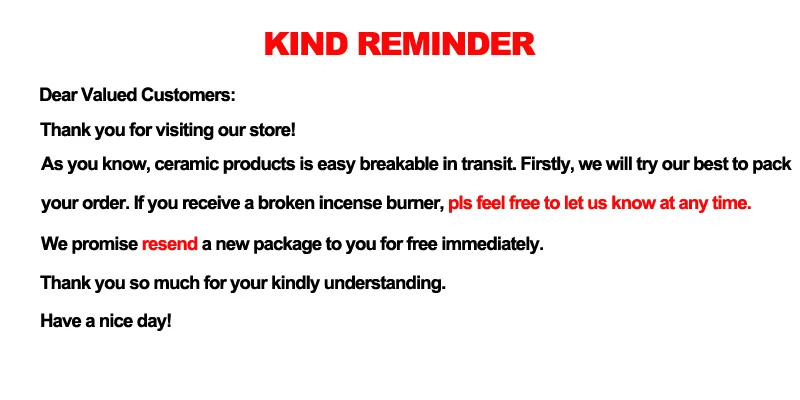 KIND REMINDER

Dear Valued Customers:

Thank you for visiting our store!

As you know, ceramic products is easy breakable in transit. Firstly, we will try our best to pack your order. If you receive a broken incense burner, pls feel free to let us know at any time.

We promise resend a new package to you for free immediately.

Thank you so much for your kindly understanding.

Have a nice day!